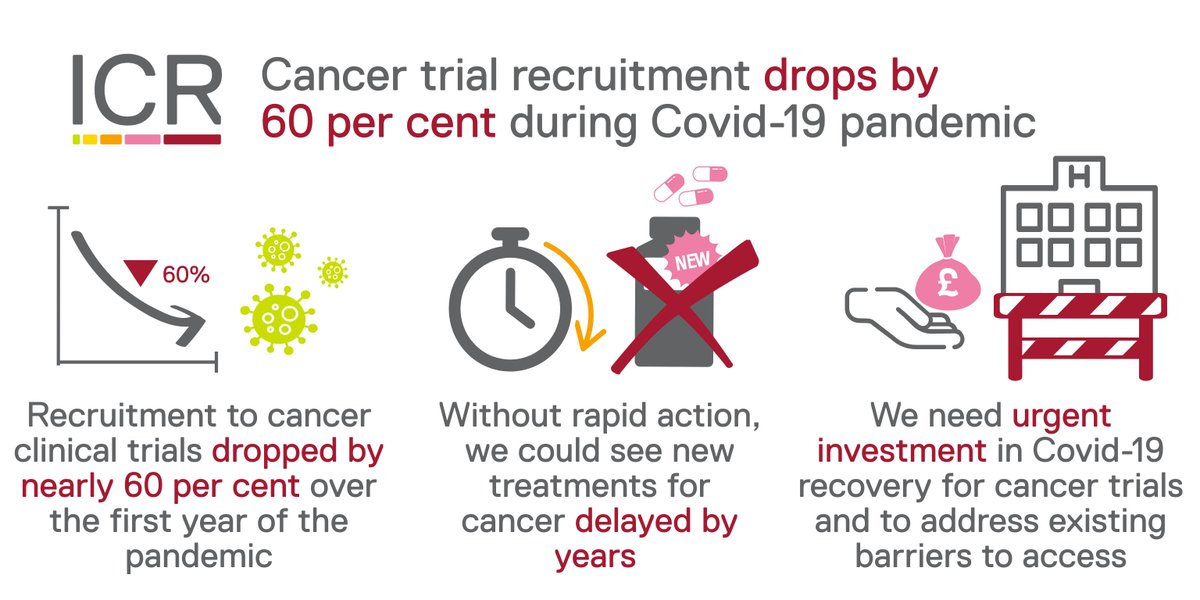 ICR

Cancer trial recruitment drops by 60 per cent during Covid-19 pandemic

60%

NEW

£

H

Recruitment to cancer clinical trials dropped by nearly 60 per cent over the first year of the pandemic

Without rapid action, we could see new treatments for cancer delayed by years

We need urgent investment in Covid-19 recovery for cancer trials and to address existing barriers to access